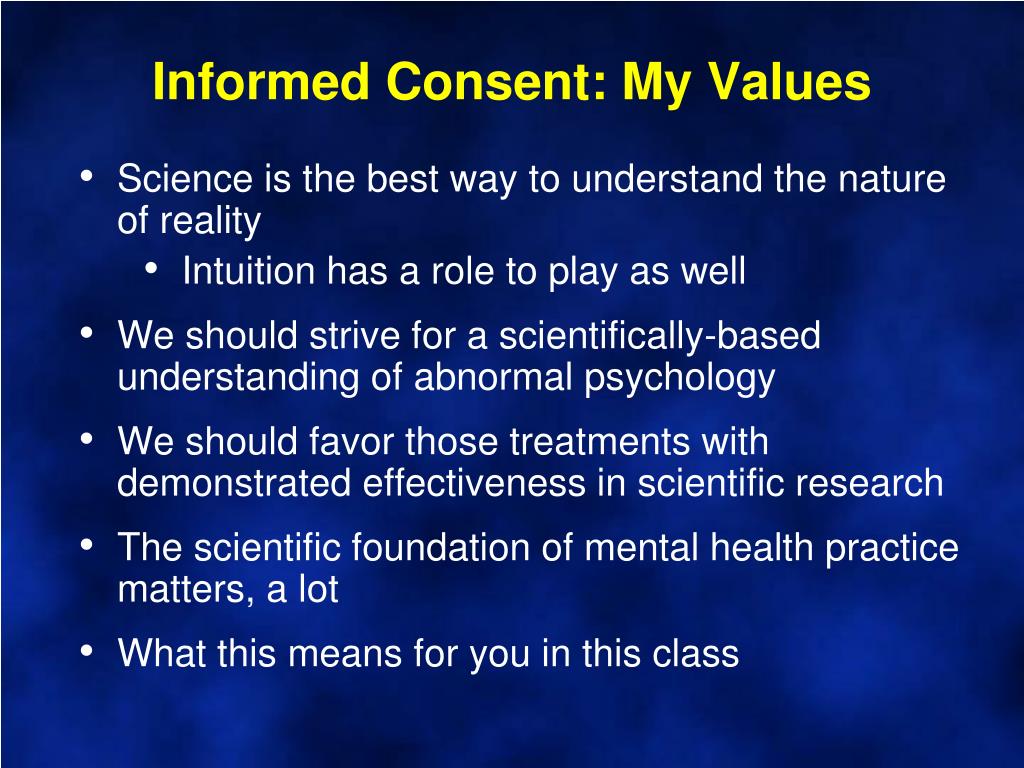 Informed Consent: My Values

• Science is the best way to understand the nature of reality
  • Intuition has a role to play as well
• We should strive for a scientifically-based understanding of abnormal psychology
• We should favor those treatments with demonstrated effectiveness in scientific research
• The scientific foundation of mental health practice matters, a lot
• What this means for you in this class